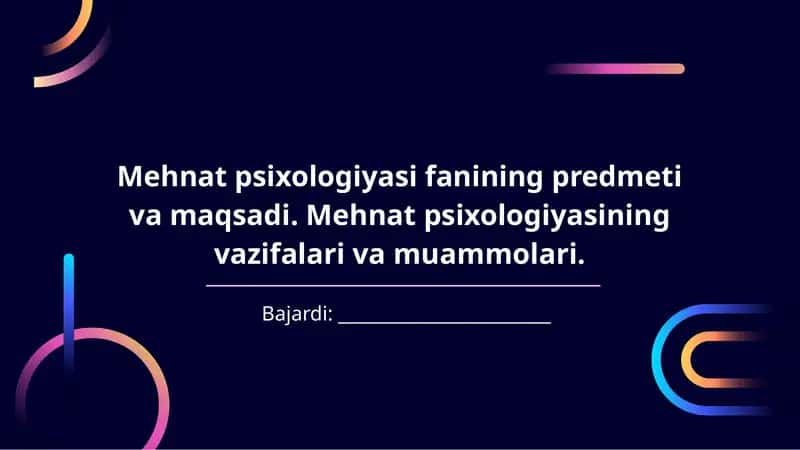 Mehnat psixologiyasi fanining predmeti va maqsadi. Mehnat psixologiyasining vazifalari va muammolari.

Bajardi: ______________________